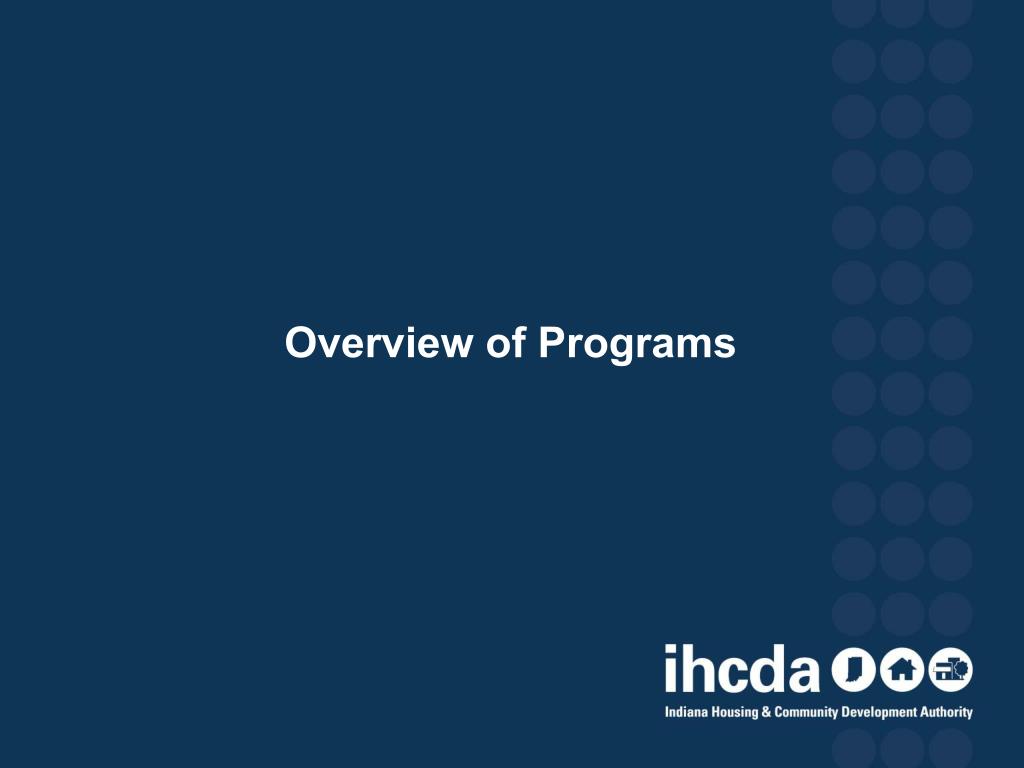 Overview of Programs

ihcda

Indiana Housing & Community Development Authority